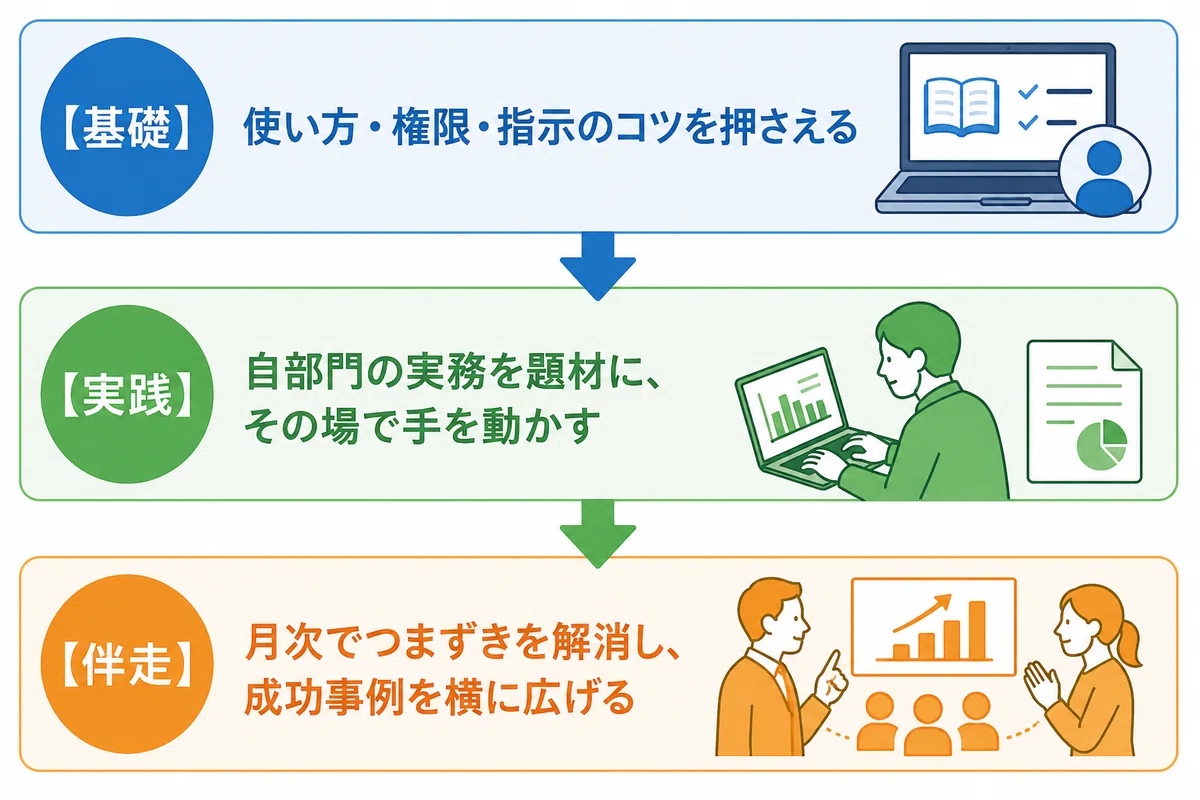 【基礎】

使い方・権限・指示のコツを押さえる

【実践】

自部門の実務を題材に、その場で手を動かす

【伴走】

月次でつまずきを解消し、成功事例を横に広げる